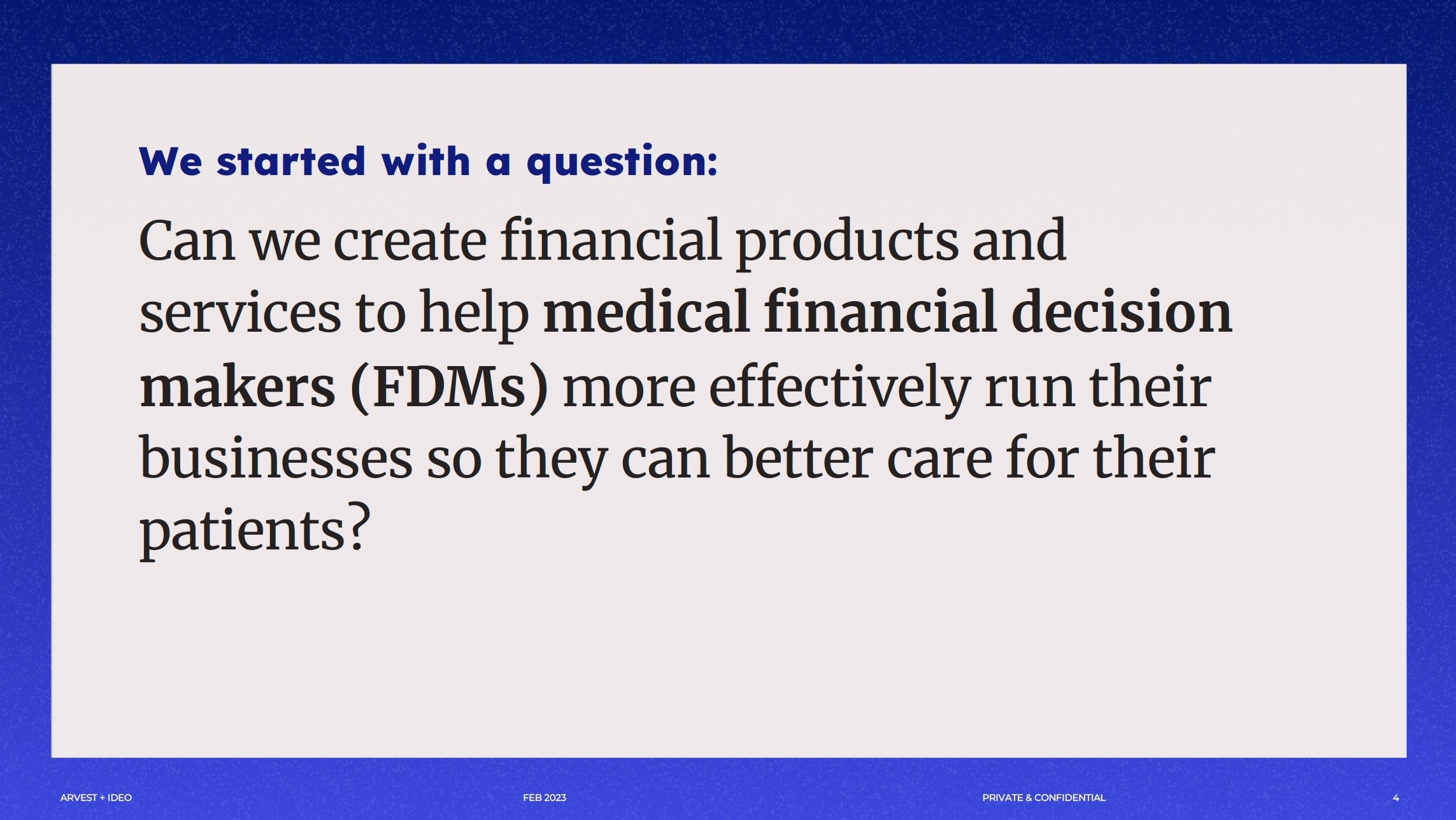 We started with a question:

Can we create financial products and services to help medical financial decision makers (FDMs) more effectively run their businesses so they can better care for their patients?

ARVEST + IDEO

FEB 2023

PRIVATE & CONFIDENTIAL

4